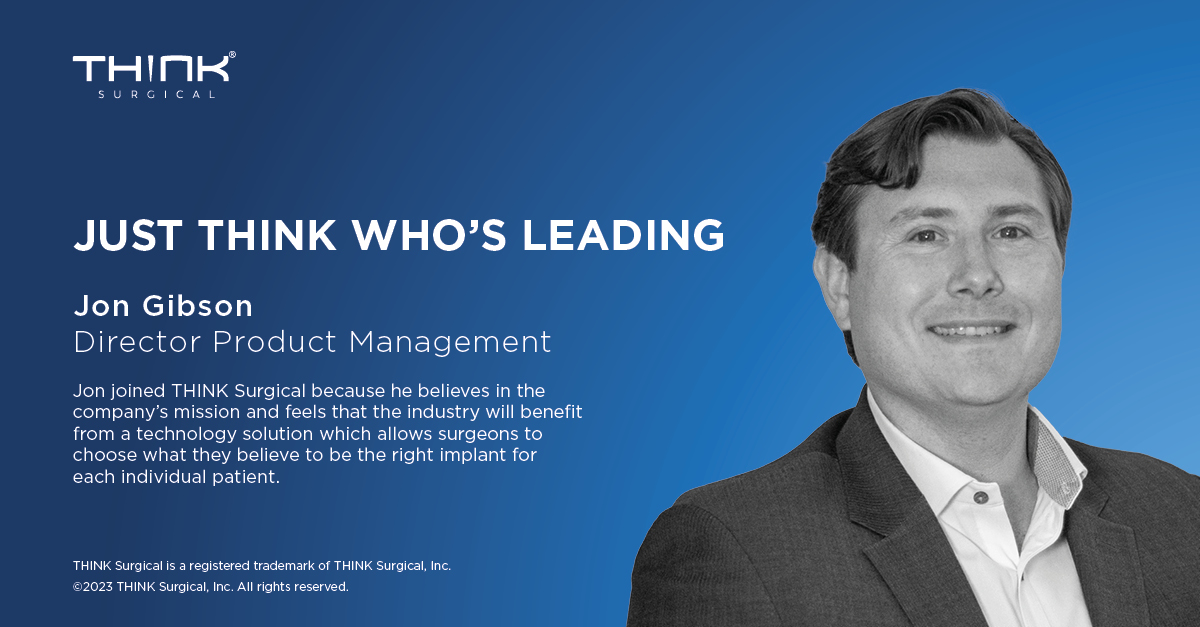 THINK®
SURGICAL

JUST THINK WHO'S LEADING

Jon Gibson
Director Product Management

Jon joined THINK Surgical because he believes in the company's mission and feels that the industry will benefit from a technology solution which allows surgeons to choose what they believe to be the right implant for each individual patient.

THINK Surgical is a registered trademark of THINK Surgical, Inc.
©2023 THINK Surgical, Inc. All rights reserved.